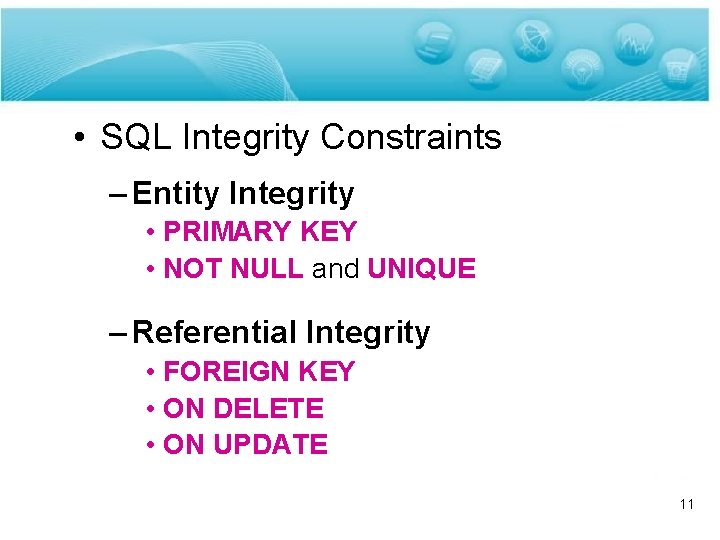 • SQL Integrity Constraints

– Entity Integrity
• PRIMARY KEY
• NOT NULL and UNIQUE

– Referential Integrity
• FOREIGN KEY
• ON DELETE
• ON UPDATE

11